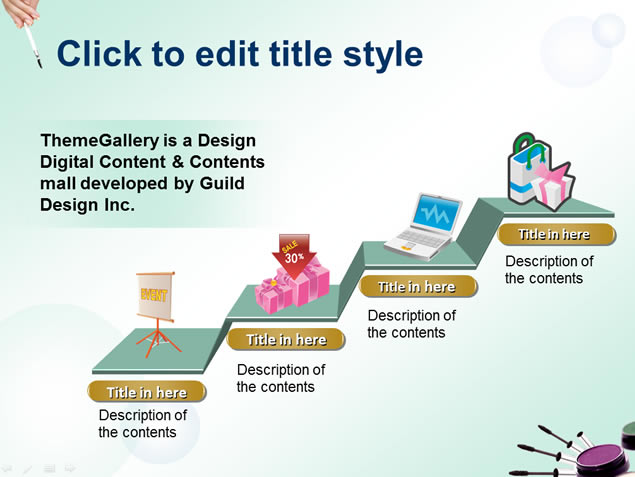 Click to edit title style

ThemeGallery is a Design Digital Content & Contents mall developed by Guild Design Inc.

EVENT

Title in here

Description of the contents

SALE 30%

Title in here

Description of the contents

Title in here

Description of the contents

Title in here

Description of the contents